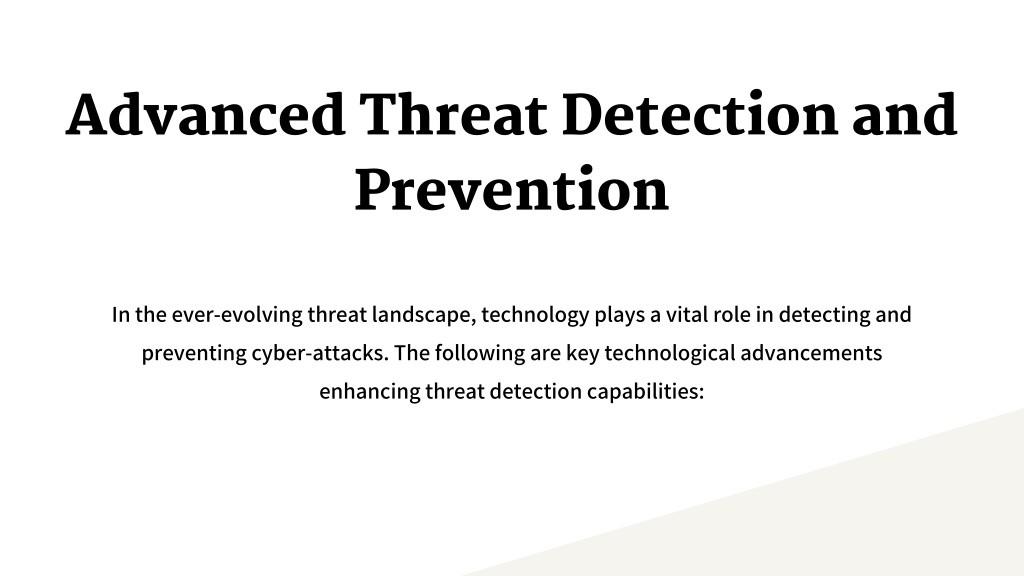 Advanced Threat Detection and Prevention

In the ever-evolving threat landscape, technology plays a vital role in detecting and preventing cyber-attacks. The following are key technological advancements enhancing threat detection capabilities: